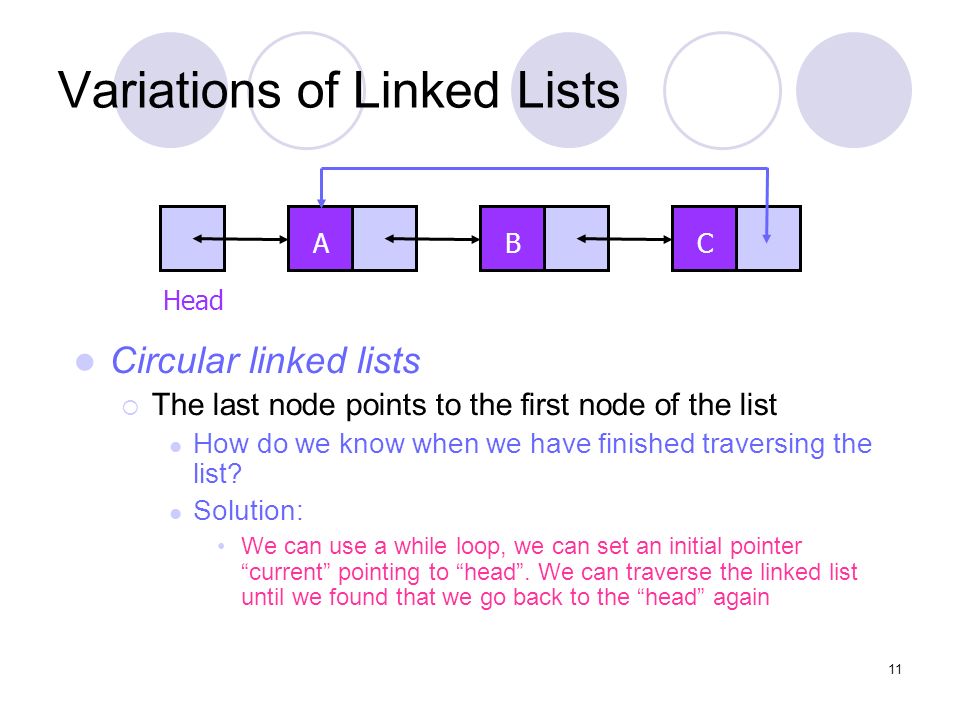 Variations of Linked Lists

A

B

C

Head

Circular linked lists

The last node points to the first node of the list

How do we know when we have finished traversing the list?

Solution:

We can use a while loop, we can set an initial pointer “current” pointing to “head”. We can traverse the linked list until we found that we go back to the “head” again

11